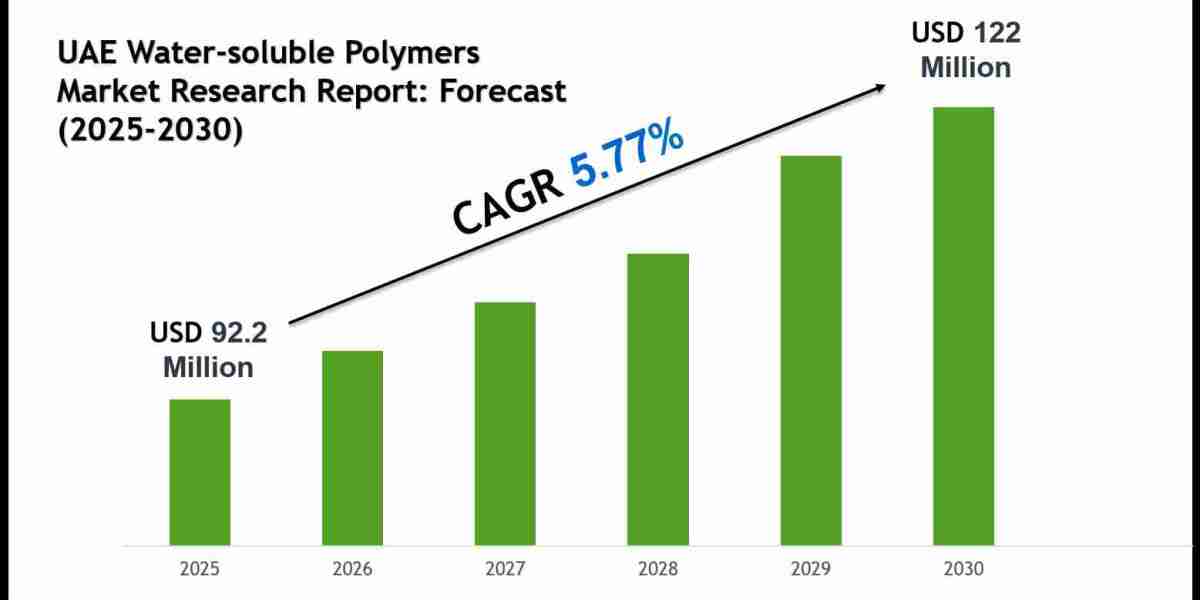 UAE Water-soluble Polymers Market Research Report: Forecast (2025-2030)

USD 122 Million

CAGR 5.77%

USD 92.2 Million

2025
2026
2027
2028
2029
2030